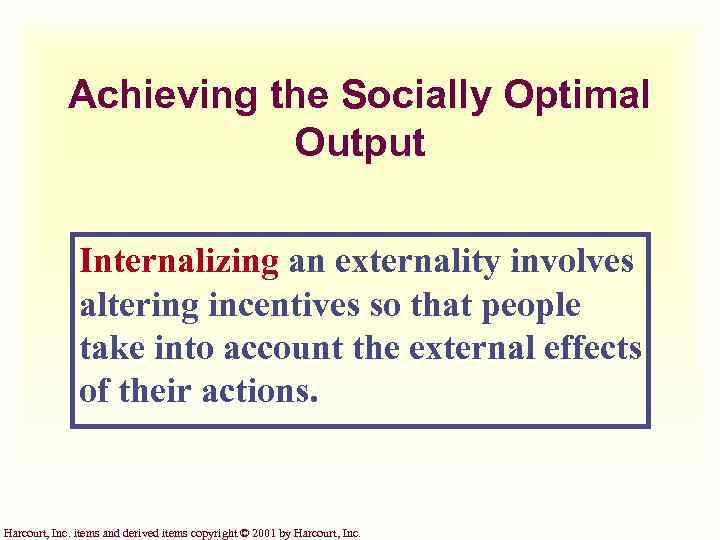 Achieving the Socially Optimal Output

Internalizing an externality involves altering incentives so that people take into account the external effects of their actions.

Harcourt, Inc. items and derived items copyright © 2001 by Harcourt, Inc.